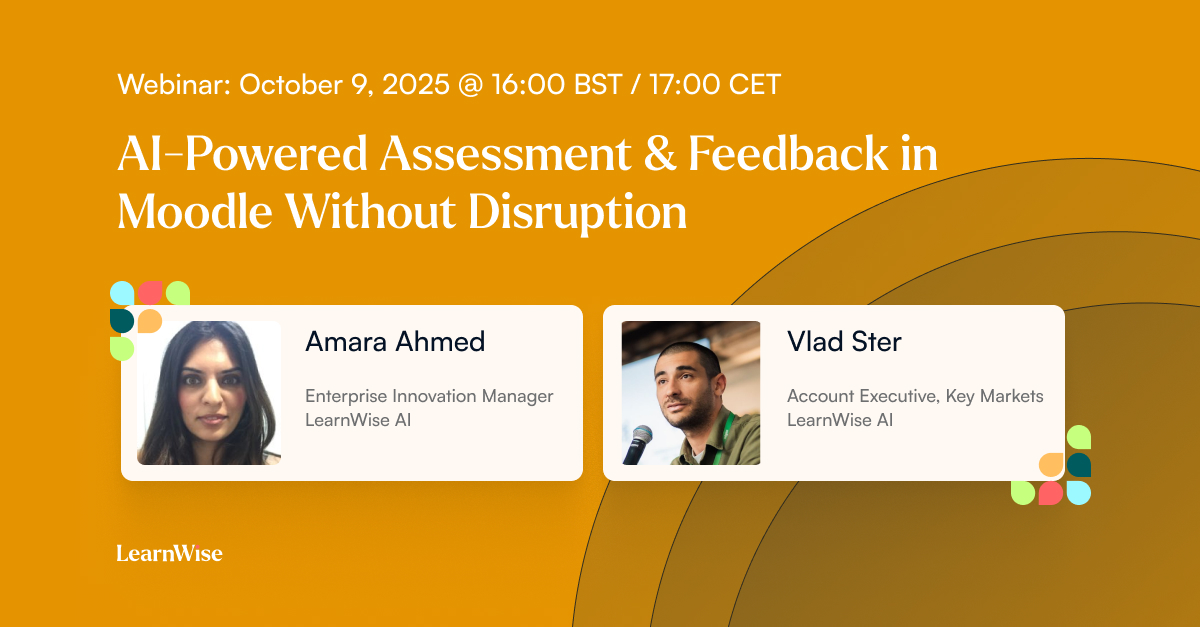 Webinar: October 9, 2025 @ 16:00 BST / 17:00 CET

AI-Powered Assessment & Feedback in Moodle Without Disruption

Amara Ahmed

Enterprise Innovation Manager
LearnWise AI

Vlad Ster

Account Executive, Key Markets
LearnWise AI

LearnWise